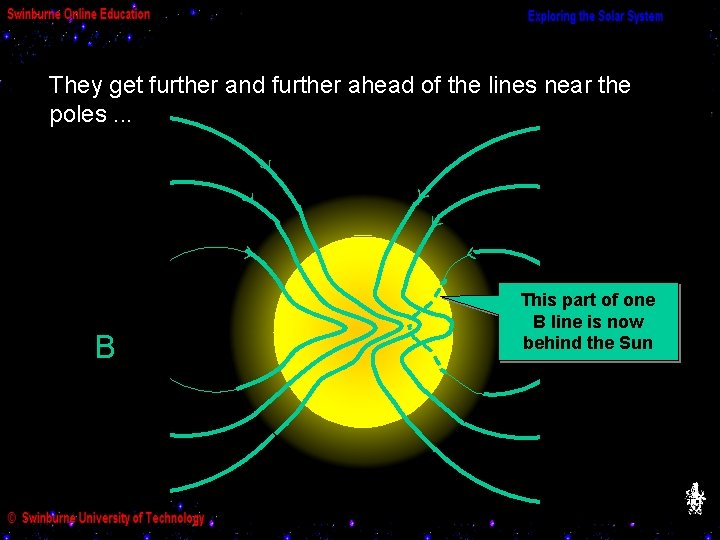 Swinburne Online Education

Exploring the Solar System

They get further and further ahead of the lines near the poles ...

B

This part of one B line is now behind the Sun

© Swinburne University of Technology